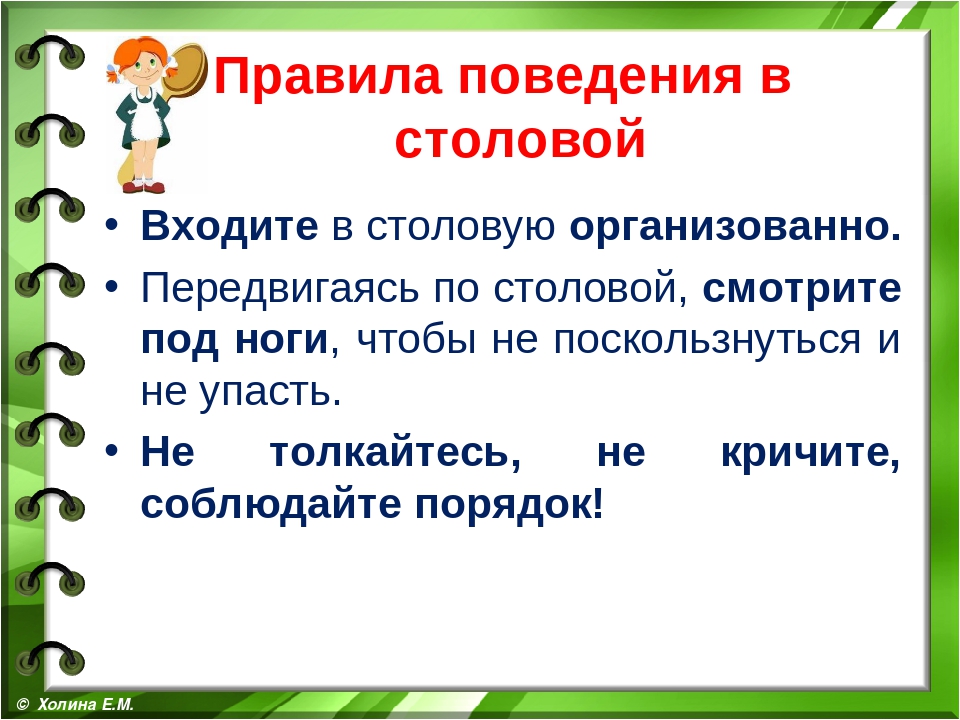 Правила поведения в столовой

• Входите в столовую организованно.
• Передвигаясь по столовой, смотрите под ноги, чтобы не поскользнуться и не упасть.
• Не толкайтесь, не кричите, соблюдайте порядок!

© Холина Е.М.